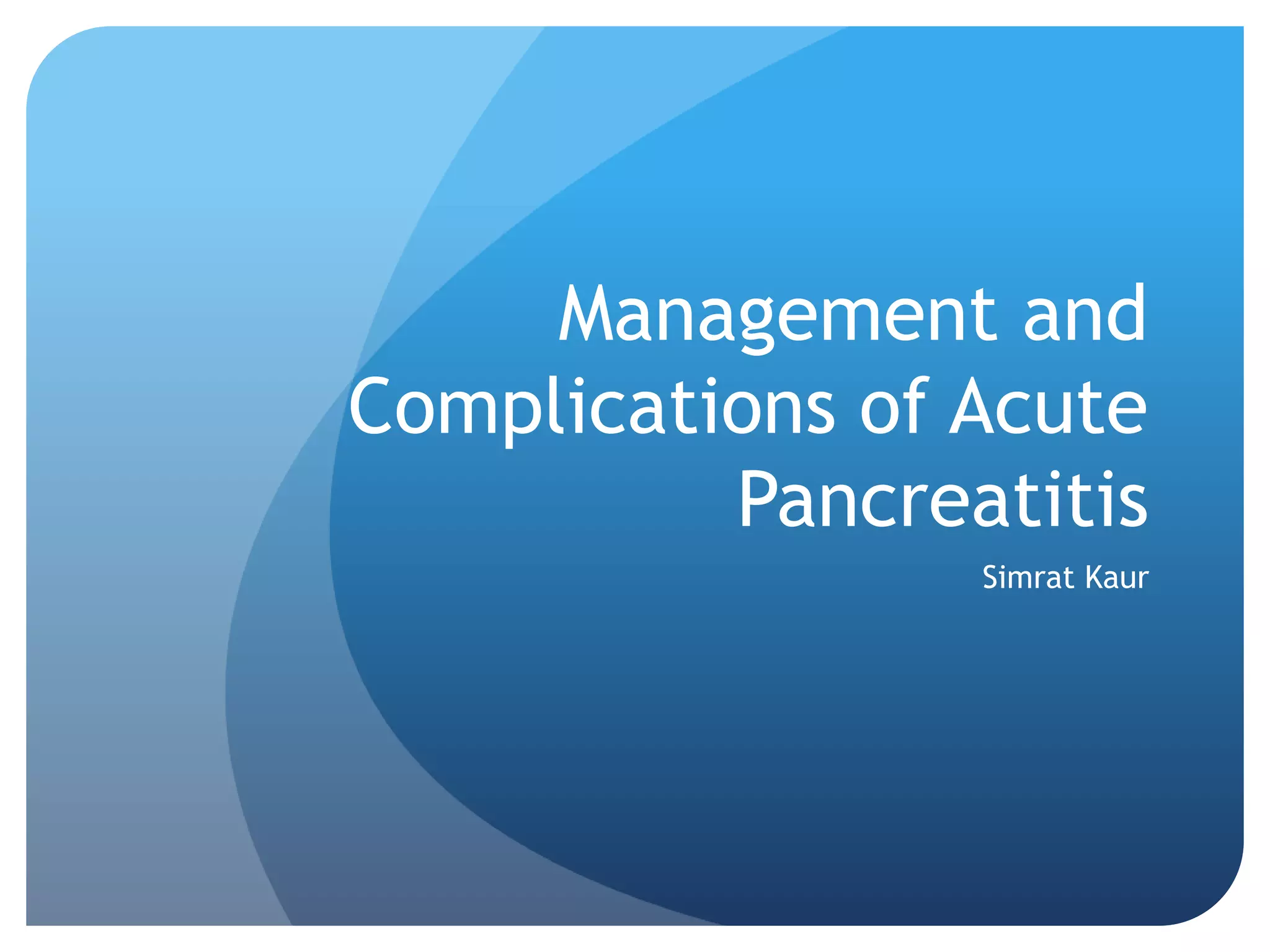 Management and Complications of Acute Pancreatitis

Simrat Kaur